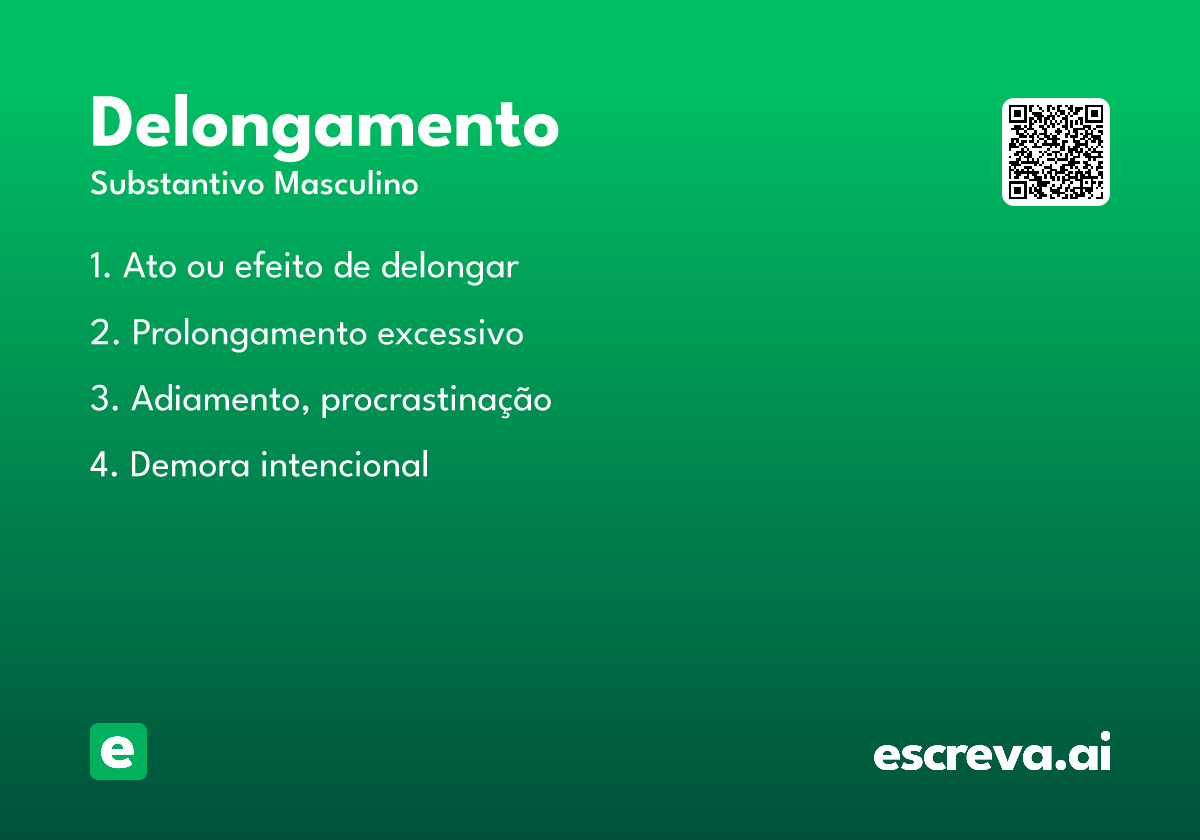 Delongamento
Substantivo Masculino

1. Ato ou efeito de delongar

2. Prolongamento excessivo

3. Adiamento, procrastinação

4. Demora intencional

e

escreva.ai